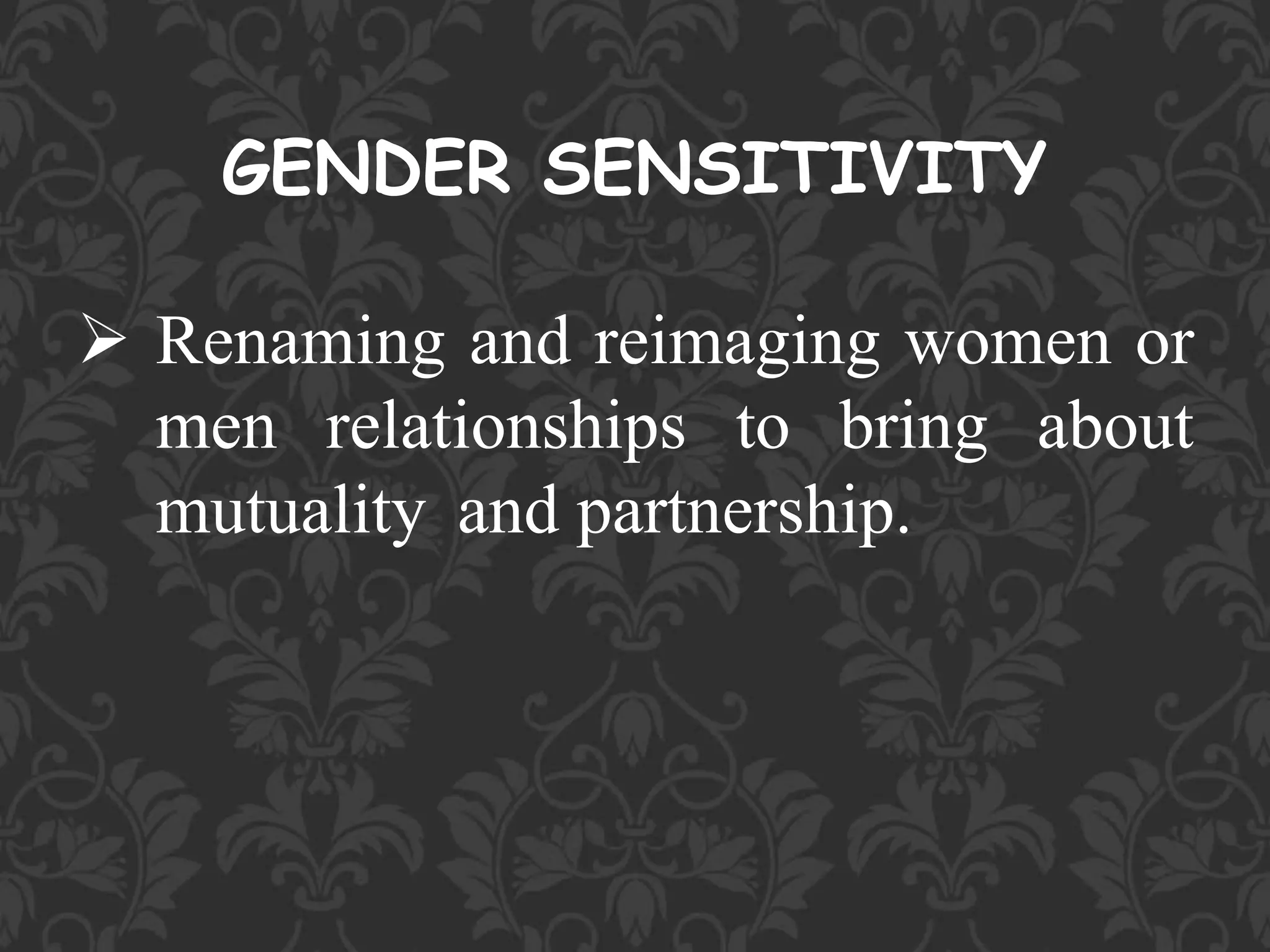 GENDER SENSITIVITY

➢ Renaming and reimaging women or men relationships to bring about mutuality and partnership.